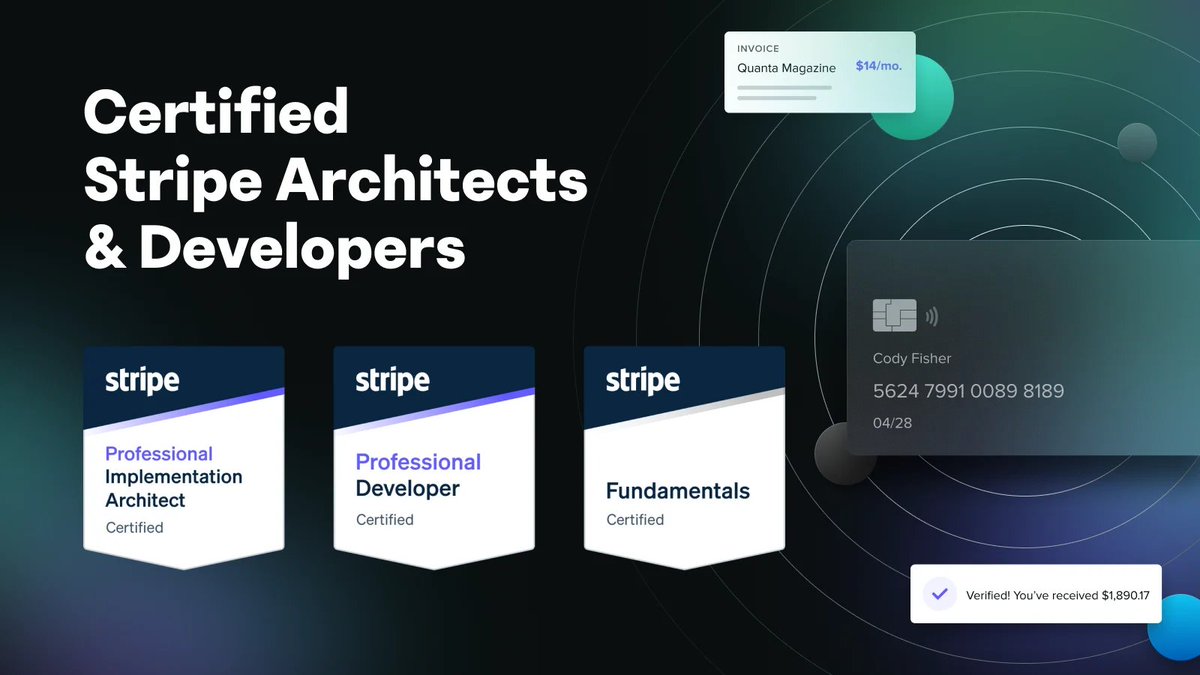 Certified
Stripe Architects
& Developers

stripe
Professional
Implementation
Architect
Certified

stripe
Professional
Developer
Certified

stripe
Fundamentals
Certified

INVOICE
Quanta Magazine $14/mo.

Cody Fisher
5624 7991 0089 8189
04/28

Verified! You've received $1,890.17